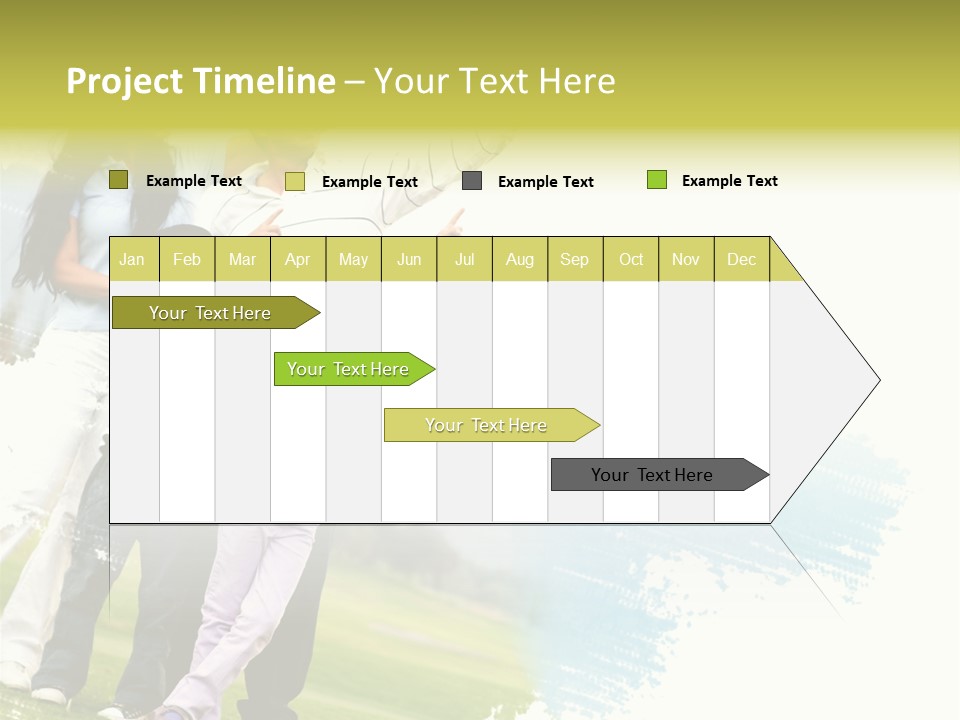 Project Timeline – Your Text Here

Example Text
Example Text
Example Text
Example Text

| Jan | Feb | Mar | Apr | May | Jun | Jul | Aug | Sep | Oct | Nov | Dec |
|---|---|---|---|---|---|---|---|---|---|---|---|

Your Text Here

Your Text Here

Your Text Here

Your Text Here